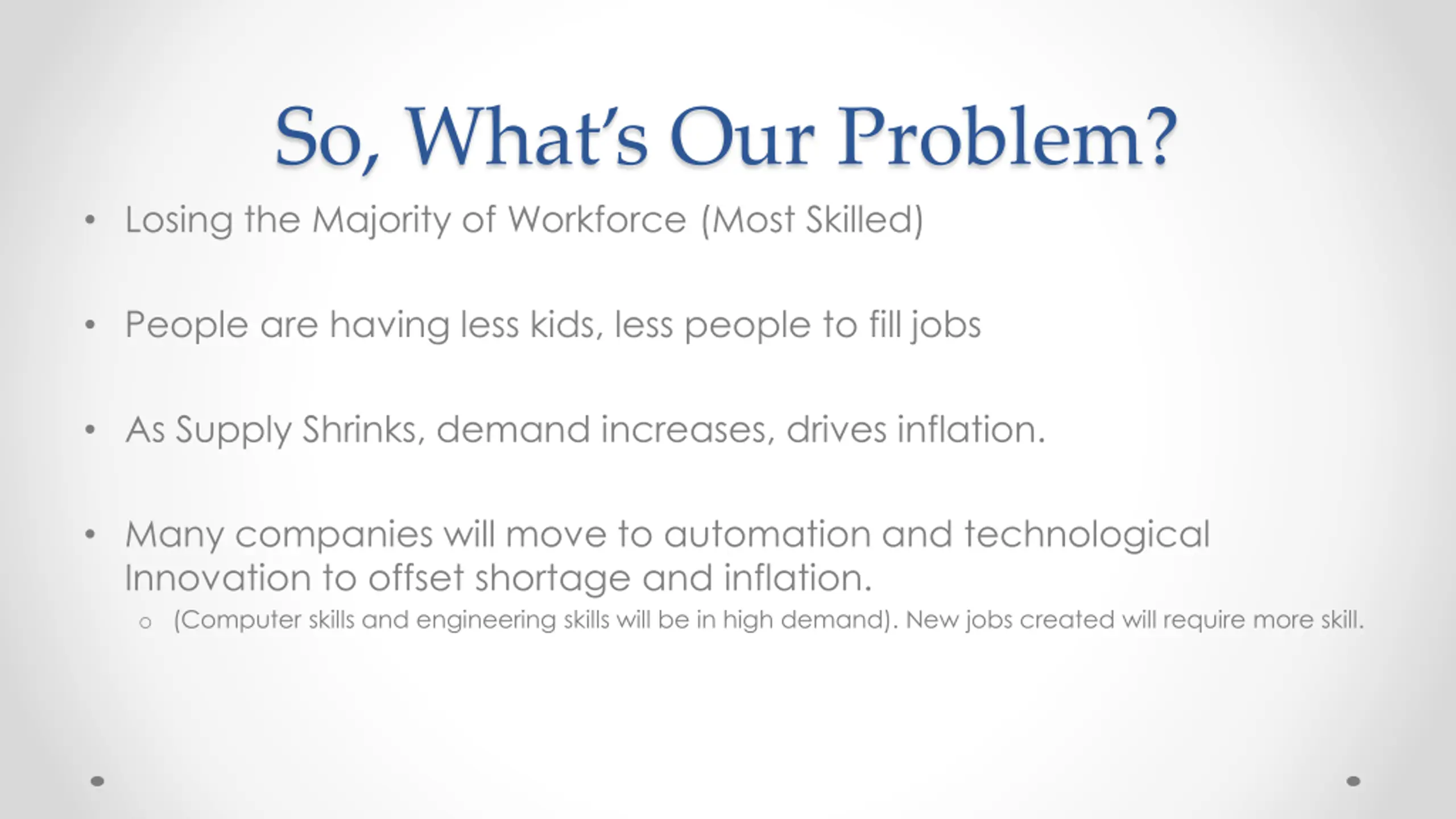 So, What's Our Problem?

• Losing the Majority of Workforce (Most Skilled)

• People are having less kids, less people to fill jobs

• As Supply Shrinks, demand increases, drives inflation.

• Many companies will move to automation and technological Innovation to offset shortage and inflation.
  o (Computer skills and engineering skills will be in high demand). New jobs created will require more skill.